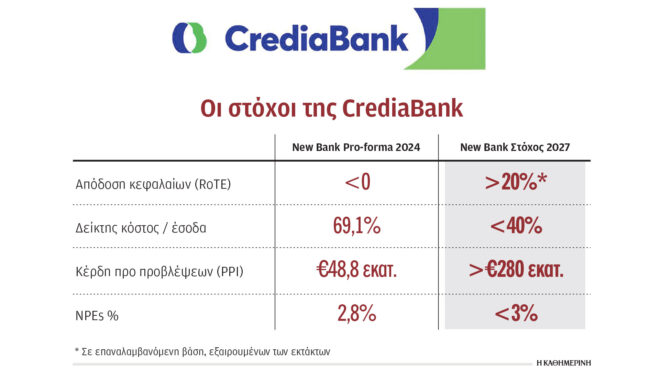 CrediaBank

Οι στόχοι της CrediaBank

| | New Bank Pro-forma 2024 | New Bank Στόχος 2027 |
|---|---|---|
| Απόδοση κεφαλαίων (RoTE) | <0 | >20%* |
| Δείκτης κόστος / έσοδα | 69,1% | <40% |
| Κέρδη προ προβλέψεων (PPI) | €48,8 εκατ. | >€280 εκατ. |
| NPEs % | 2,8% | <3% |

* Σε επαναλαμβανόμενη βάση, εξαιρουμένων των εκτάκτων

Η ΚΑΘΗΜΕΡΙΝΗ